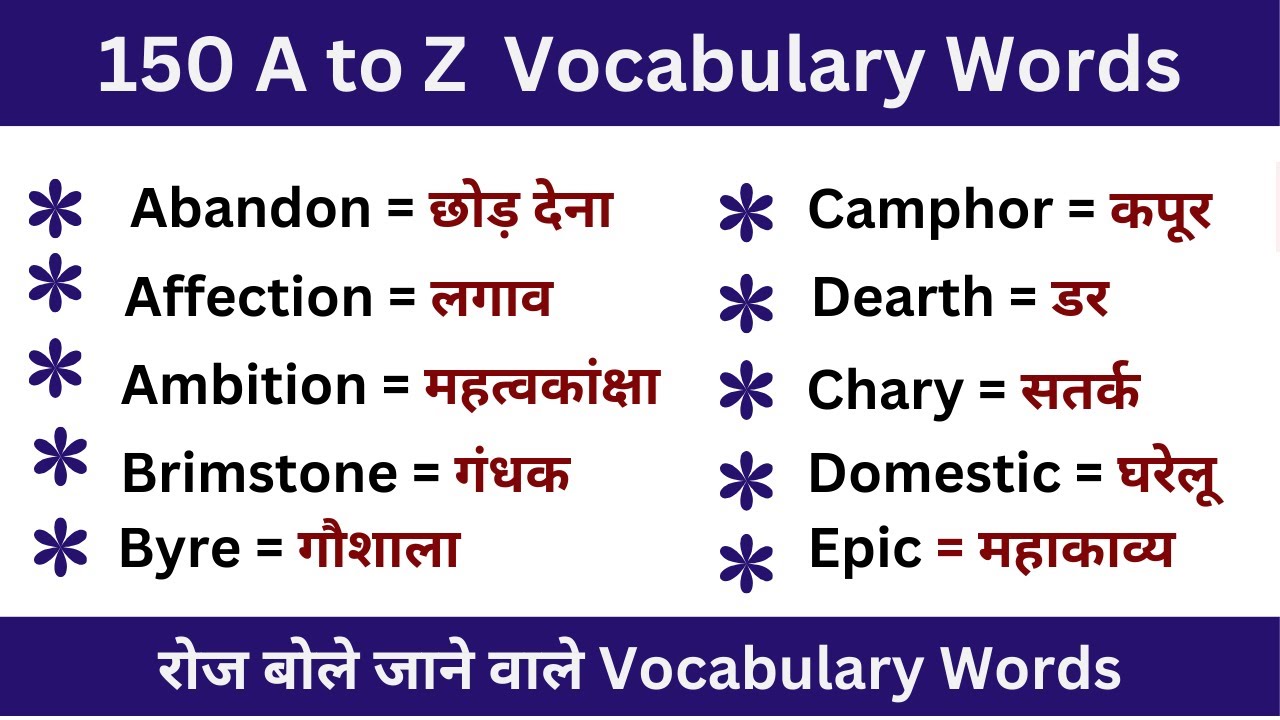 150 A to Z Vocabulary Words

Abandon = छोड़ देना

Affection = लगाव

Ambition = महत्वकांक्षा

Brimstone = गंधक

Byre = गौशाला

Camphor = कपूर

Dearth = डर

Chary = सतर्क

Domestic = घरेलू

Epic = महाकाव्य

रोज बोले जाने वाले Vocabulary Words